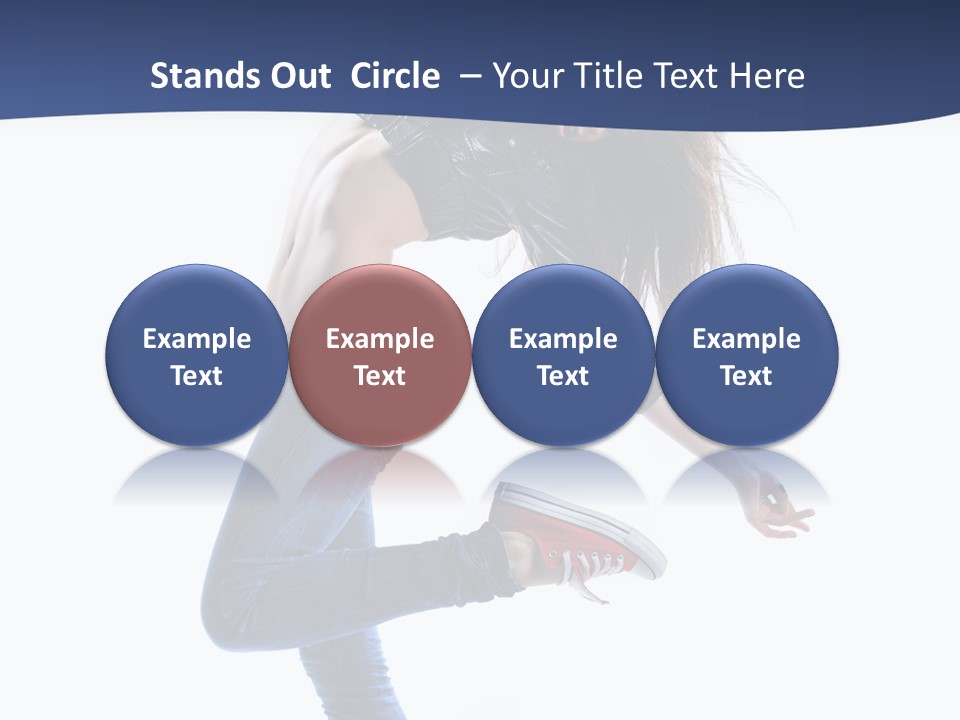 Stands Out Circle – Your Title Text Here

Example Text

Example Text

Example Text

Example Text